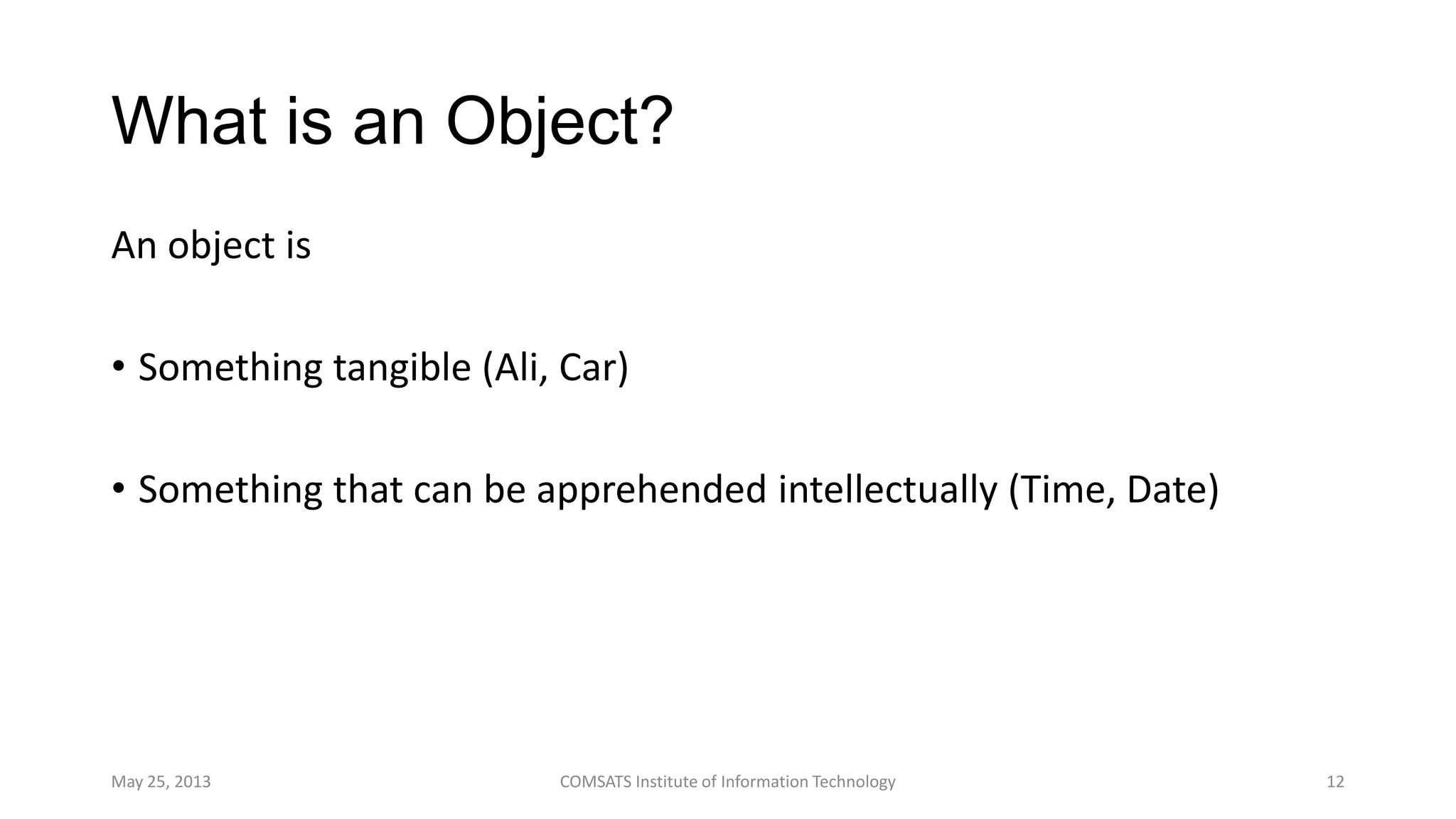 What is an Object?

An object is

• Something tangible (Ali, Car)

• Something that can be apprehended intellectually (Time, Date)

May 25, 2013

COMSATS Institute of Information Technology

12